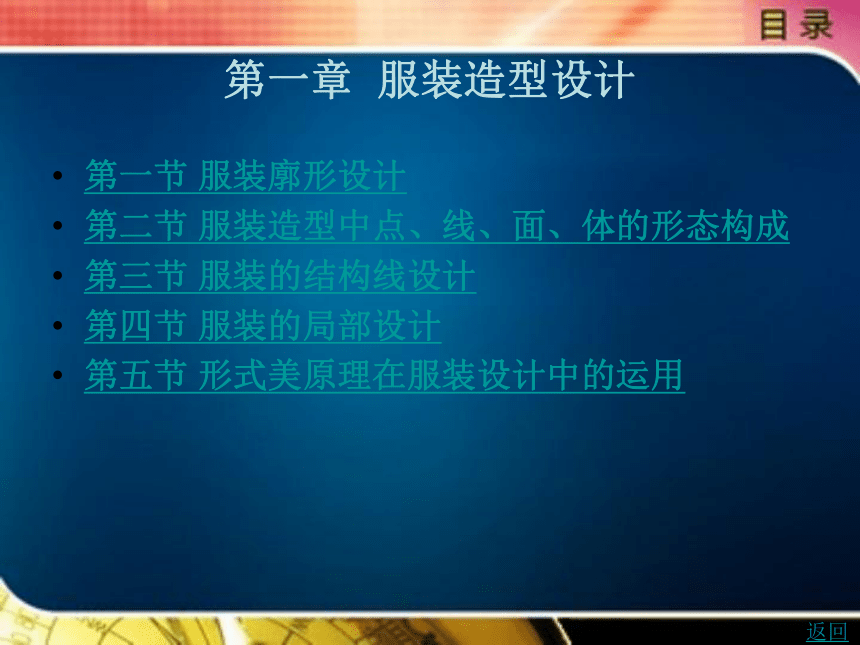 目录

第一章 服装造型设计

• 第一节 服装廓形设计
• 第二节 服装造型中点、线、面、体的形态构成
• 第三节 服装的结构线设计
• 第四节 服装的局部设计
• 第五节 形式美原理在服装设计中的运用

返回